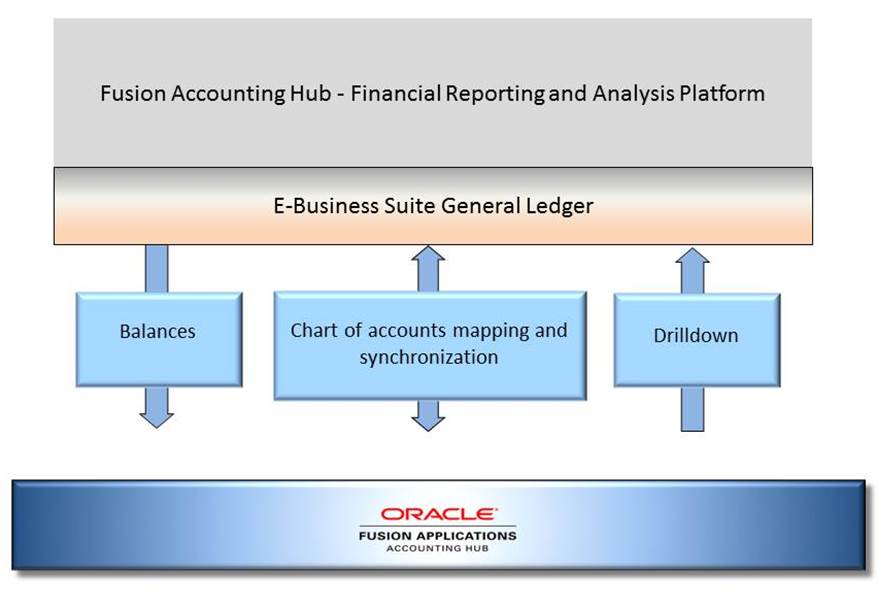 Fusion Accounting Hub - Financial Reporting and Analysis Platform

E-Business Suite General Ledger

Balances

Chart of accounts mapping and synchronization

Drilldown

ORACLE
FUSION APPLICATIONS
ACCOUNTING HUB